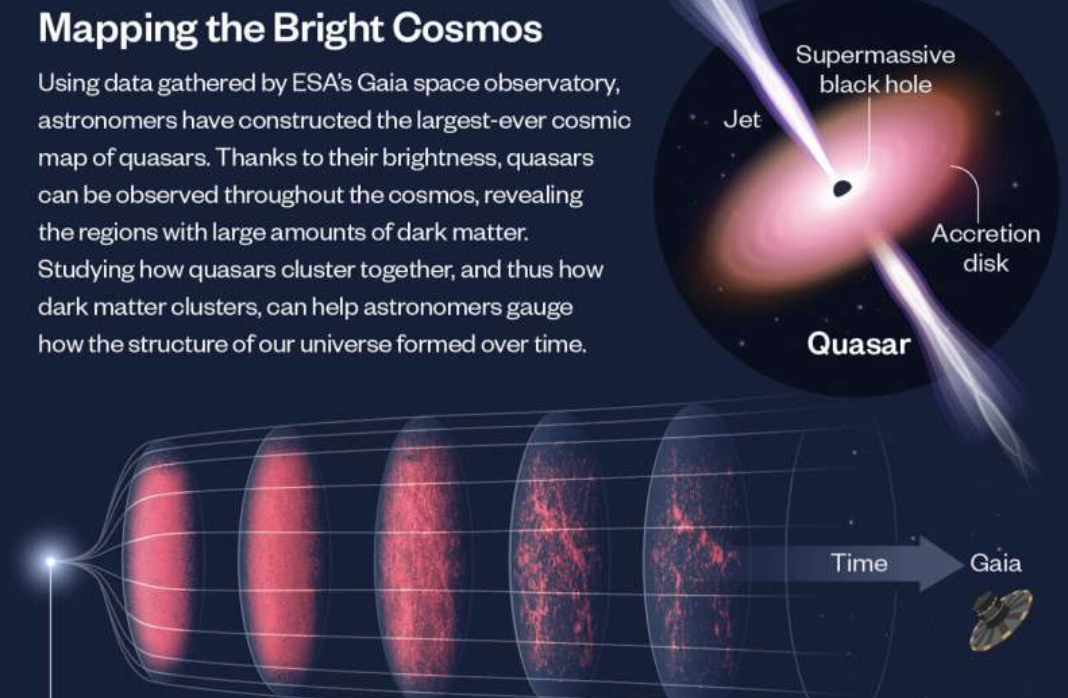 Mapping the Bright Cosmos

Using data gathered by ESA's Gaia space observatory, astronomers have constructed the largest-ever cosmic map of quasars. Thanks to their brightness, quasars can be observed throughout the cosmos, revealing the regions with large amounts of dark matter. Studying how quasars cluster together, and thus how dark matter clusters, can help astronomers gauge how the structure of our universe formed over time.

Supermassive black hole

Jet

Accretion disk

Quasar

Time

Gaia